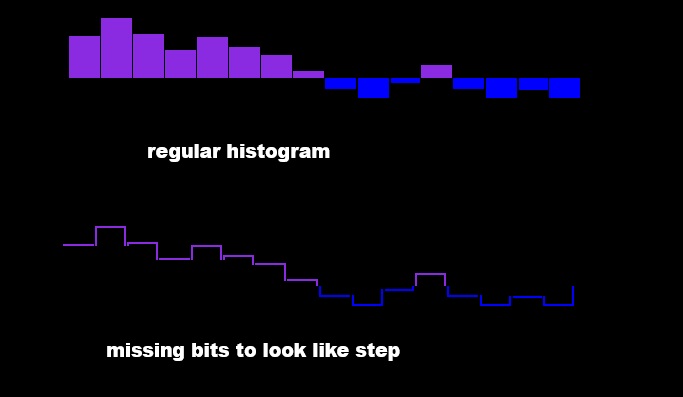 regular histogram

missing bits to look like step